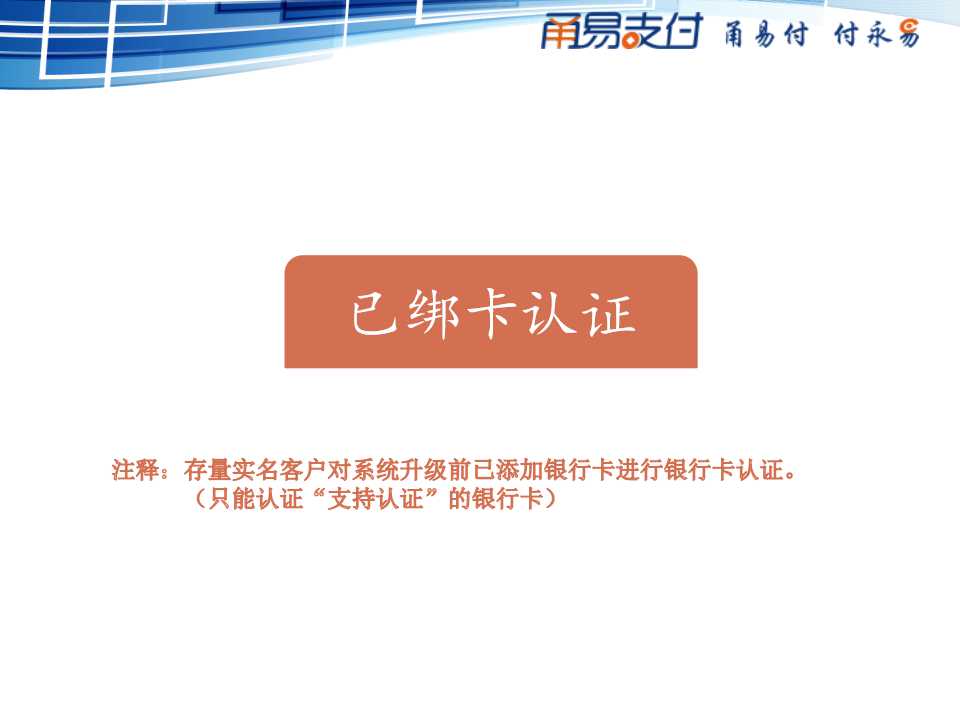 甬易支付 甬易付 付永易

已绑卡认证

注释：存量实名客户对系统升级前已添加银行卡进行银行卡认证。
（只能认证“支持认证”的银行卡）